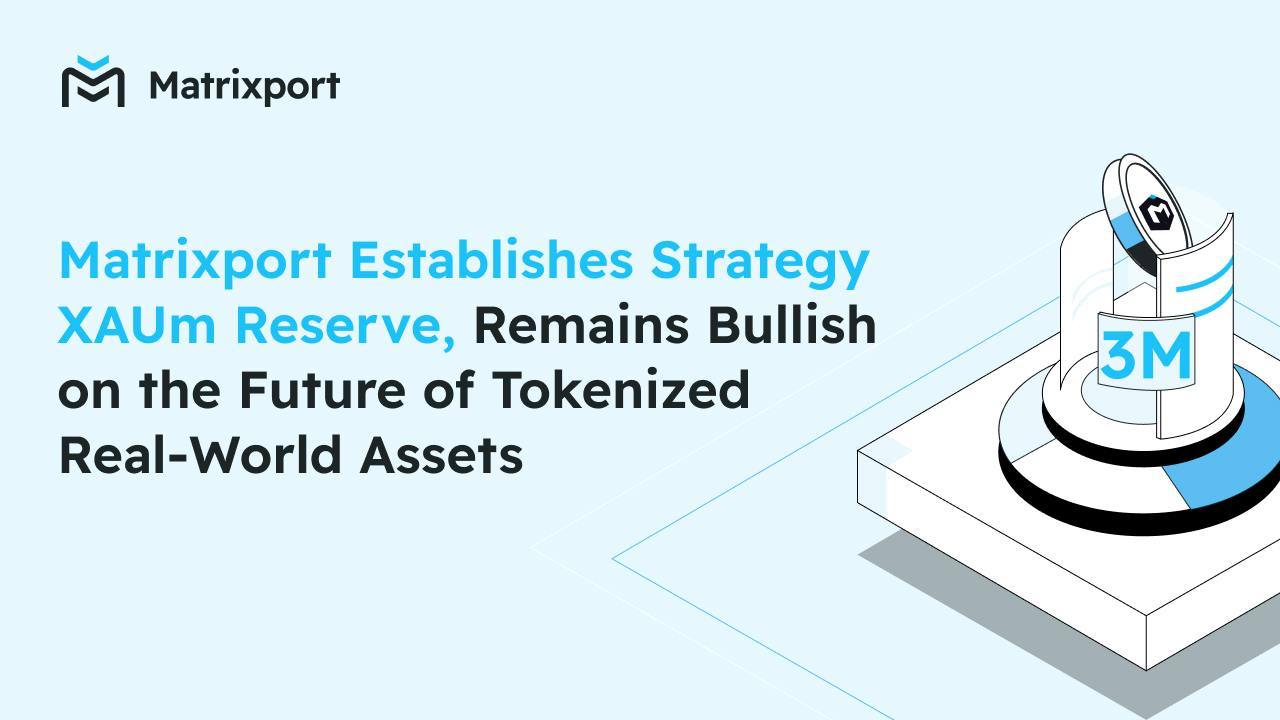 Matrixport

Matrixport Establishes Strategy XAUm Reserve, Remains Bullish on the Future of Tokenized Real-World Assets

3M